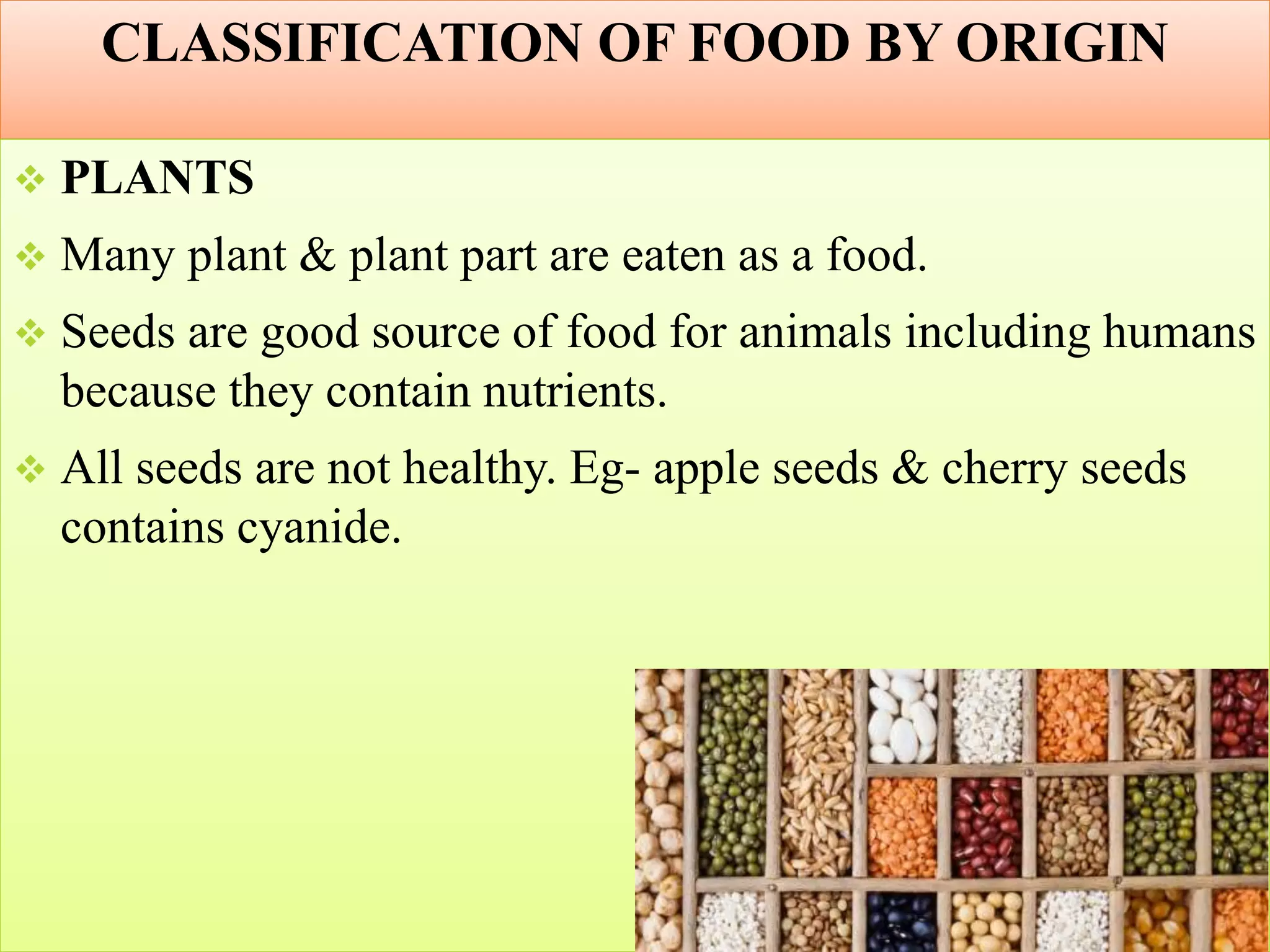 CLASSIFICATION OF FOOD BY ORIGIN

❖ PLANTS

❖ Many plant & plant part are eaten as a food.

❖ Seeds are good source of food for animals including humans because they contain nutrients.

❖ All seeds are not healthy. Eg- apple seeds & cherry seeds contains cyanide.